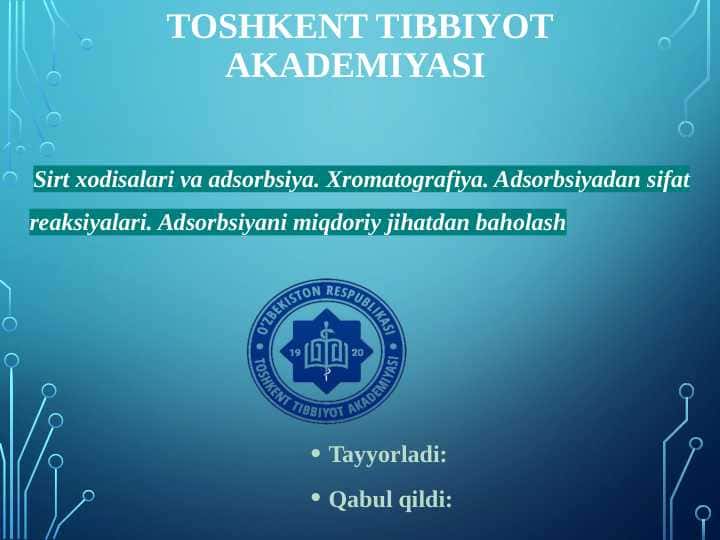 TOSHKENT TIBBIYOT AKADEMIYASI

Sirt xodisalari va adsorbsiya. Xromatografiya. Adsorbsiyadan sifat reaksiyalari. Adsorbsiyani miqdoriy jihatdan baholash

O'ZBEKISTON RESPUBLIKASI
19 20
TOSHKENT TIBBIYOT AKADEMIYASI

• Tayyorladi:

• Qabul qildi: